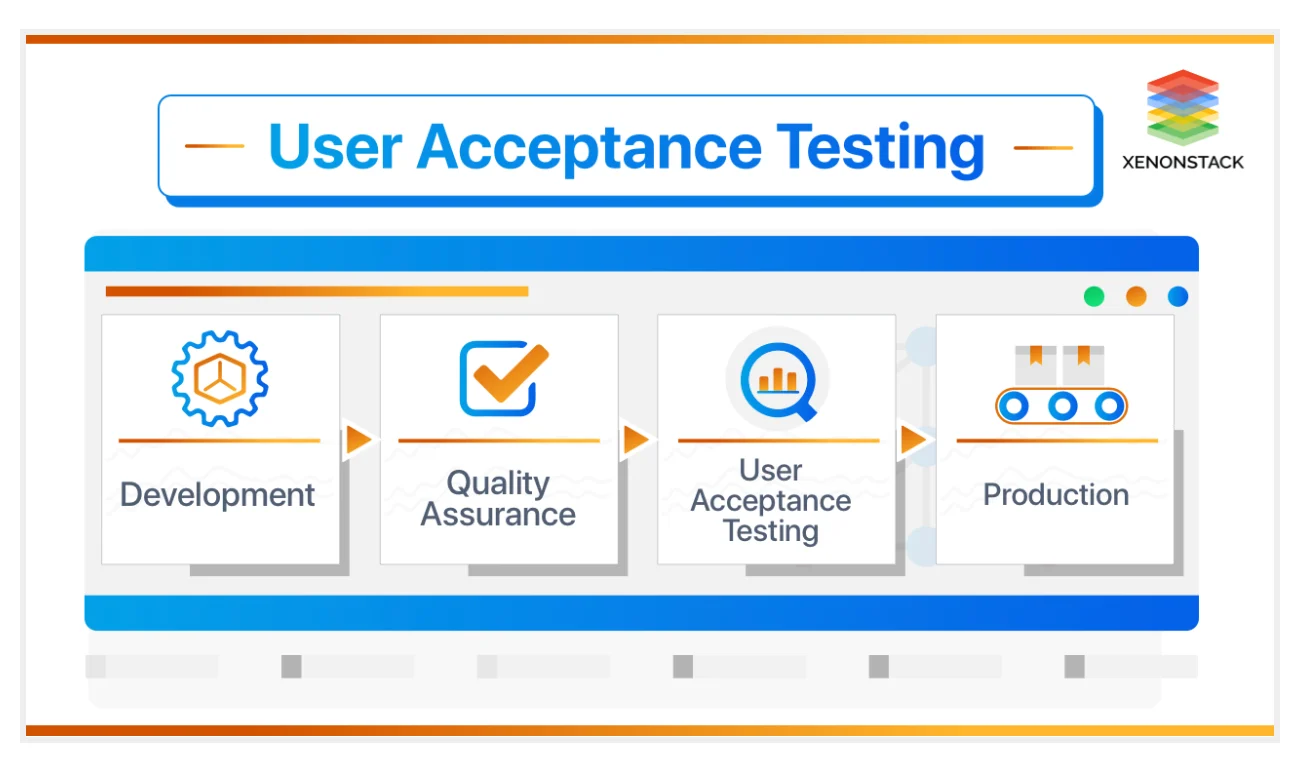 User Acceptance Testing

XENONSTACK

Development

Quality Assurance

User Acceptance Testing

Production